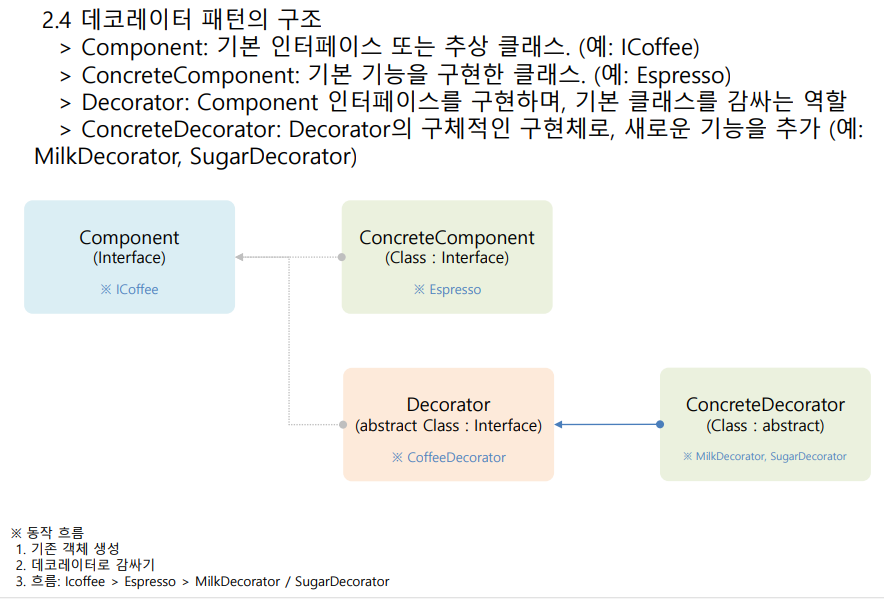 2.4 데코레이터 패턴의 구조

> Component: 기본 인터페이스 또는 추상 클래스. (예: ICoffee)

> ConcreteComponent: 기본 기능을 구현한 클래스. (예: Espresso)

> Decorator: Component 인터페이스를 구현하며, 기본 클래스를 감싸는 역할

> ConcreteDecorator: Decorator의 구체적인 구현체로, 새로운 기능을 추가 (예: MilkDecorator, SugarDecorator)

Component
(Interface)
※ ICoffee

ConcreteComponent
(Class : Interface)
※ Espresso

Decorator
(abstract Class : Interface)
※ CoffeeDecorator

ConcreteDecorator
(Class : abstract)
※ MilkDecorator, SugarDecorator

※ 동작 흐름
1. 기존 객체 생성
2. 데코레이터로 감싸기
3. 흐름: Icoffee > Espresso > MilkDecorator / SugarDecorator